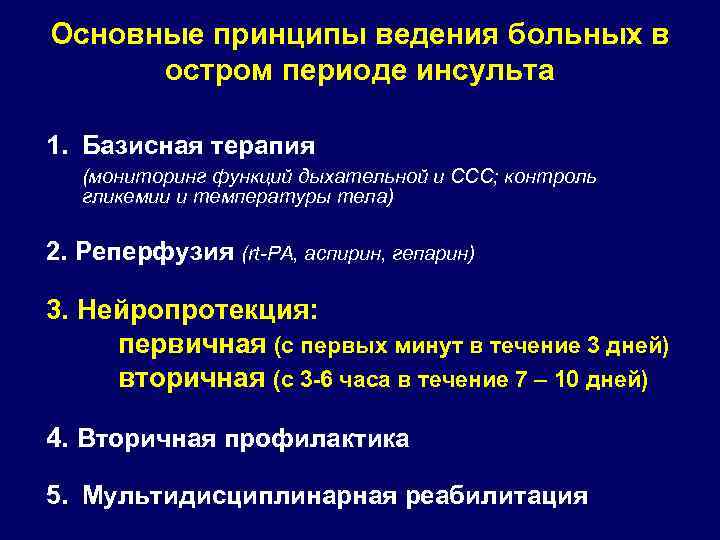 Основные принципы ведения больных в остром периоде инсульта

1. Базисная терапия
(мониторинг функций дыхательной и ССС; контроль гликемии и температуры тела)

2. Реперфузия (rt-PA, аспирин, гепарин)

3. Нейропротекция:
первичная (с первых минут в течение 3 дней)
вторичная (с 3-6 часа в течение 7 – 10 дней)

4. Вторичная профилактика

5. Мультидисциплинарная реабилитация